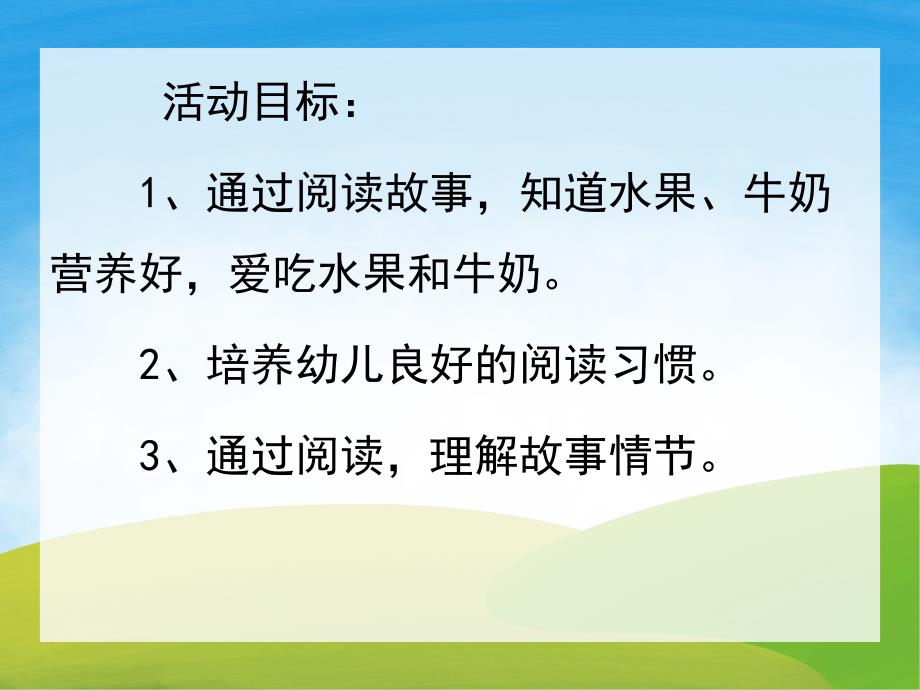 活动目标：

1、通过阅读故事，知道水果、牛奶营养好，爱吃水果和牛奶。

2、培养幼儿良好的阅读习惯。

3、通过阅读，理解故事情节。